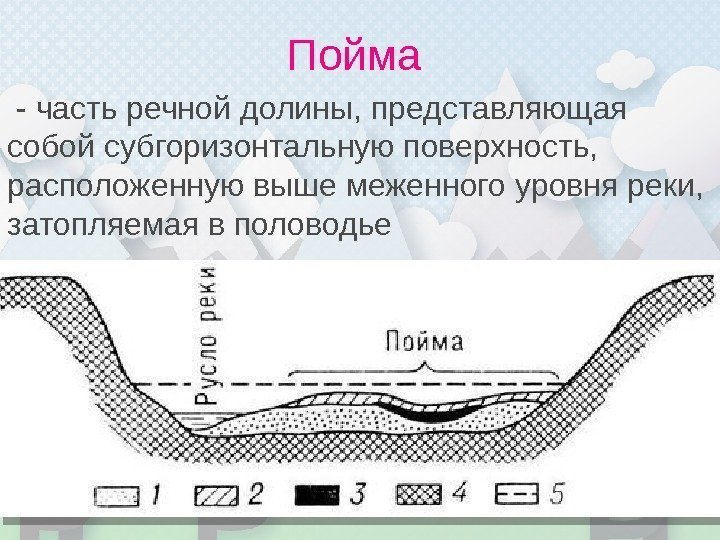 Пойма

- часть речной долины, представляющая собой субгоризонтальную поверхность, расположенную выше меженного уровня реки, затопляемая в половодье

Русло реки

Пойма

1 2 3 4 5